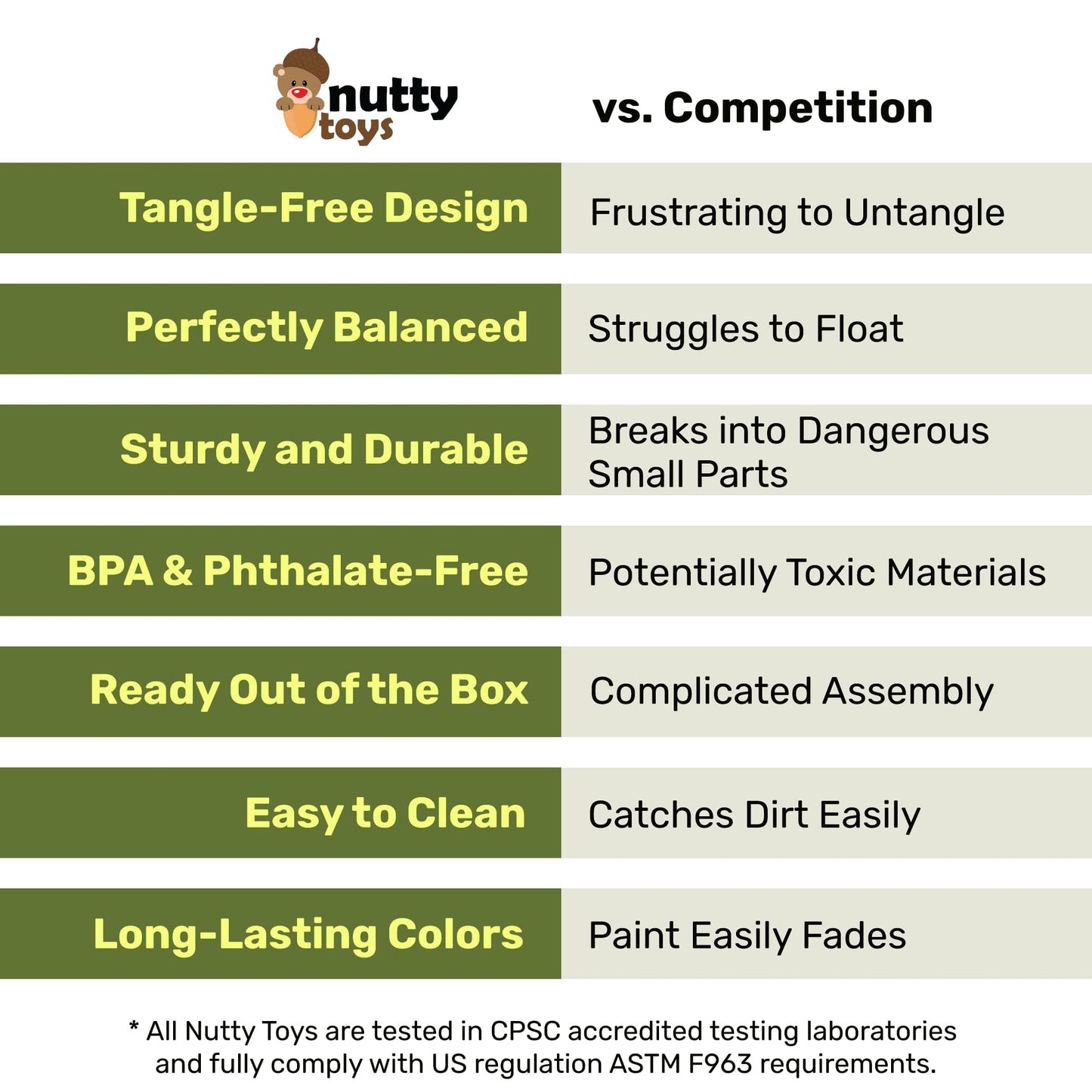 | nutty toys | vs. Competition |
|---|---|
| Tangle-Free Design | Frustrating to Untangle |
| Perfectly Balanced | Struggles to Float |
| Sturdy and Durable | Breaks into Dangerous Small Parts |
| BPA & Phthalate-Free | Potentially Toxic Materials |
| Ready Out of the Box | Complicated Assembly |
| Easy to Clean | Catches Dirt Easily |
| Long-Lasting Colors | Paint Easily Fades |

* All Nutty Toys are tested in CPSC accredited testing laboratories and fully comply with US regulation ASTM F963 requirements.